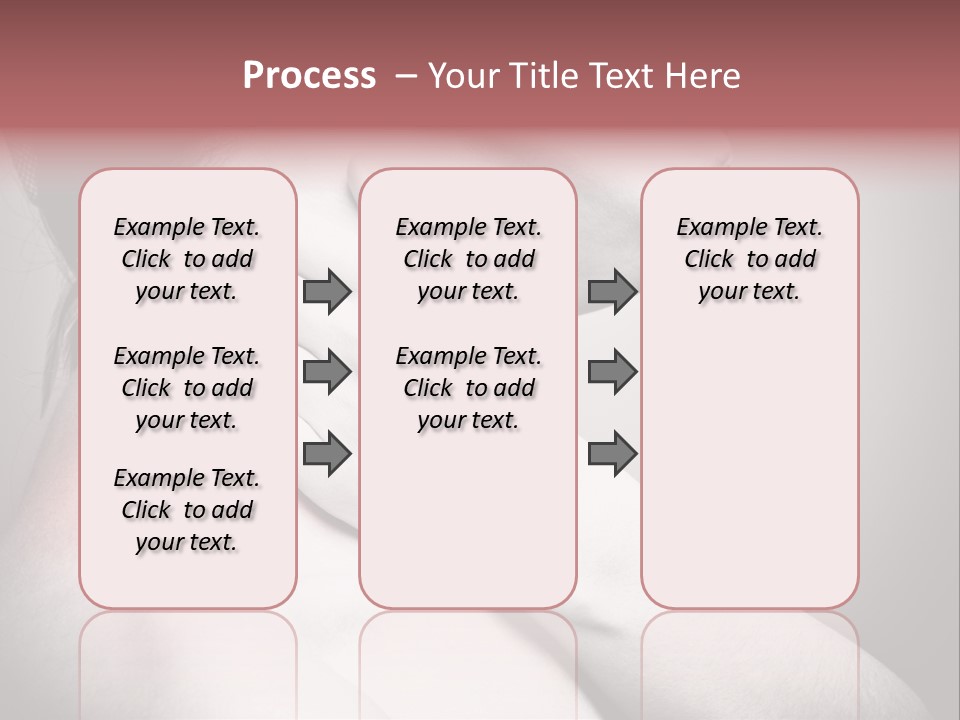 Process – Your Title Text Here

Example Text. Click to add your text.

Example Text. Click to add your text.

Example Text. Click to add your text.

Example Text. Click to add your text.

Example Text. Click to add your text.

Example Text. Click to add your text.